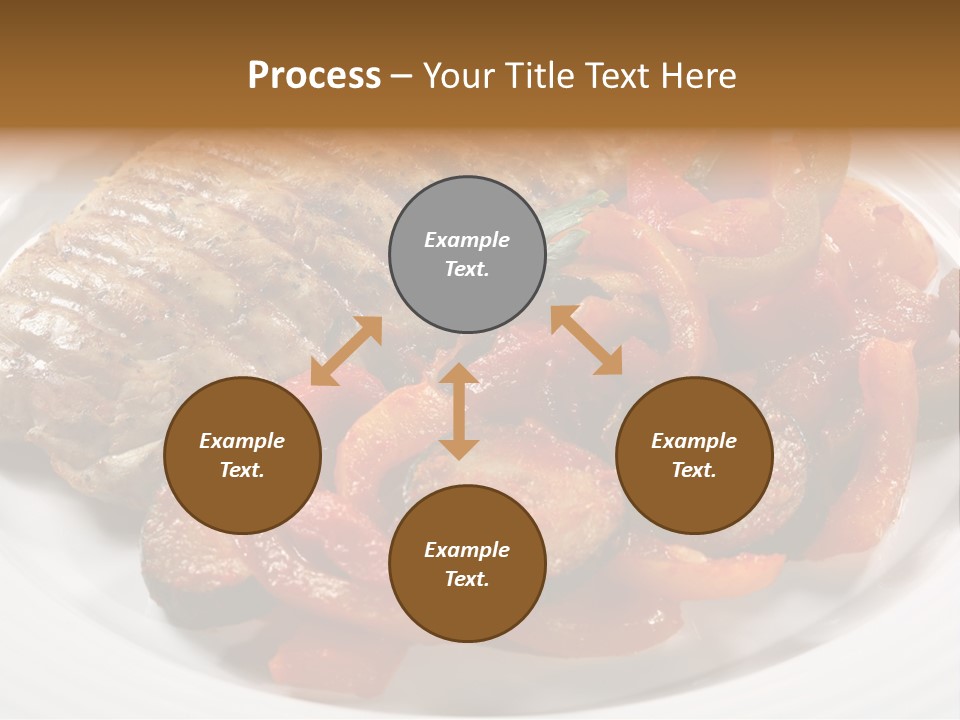 Process – Your Title Text Here

Example Text.

Example Text.

Example Text.

Example Text.